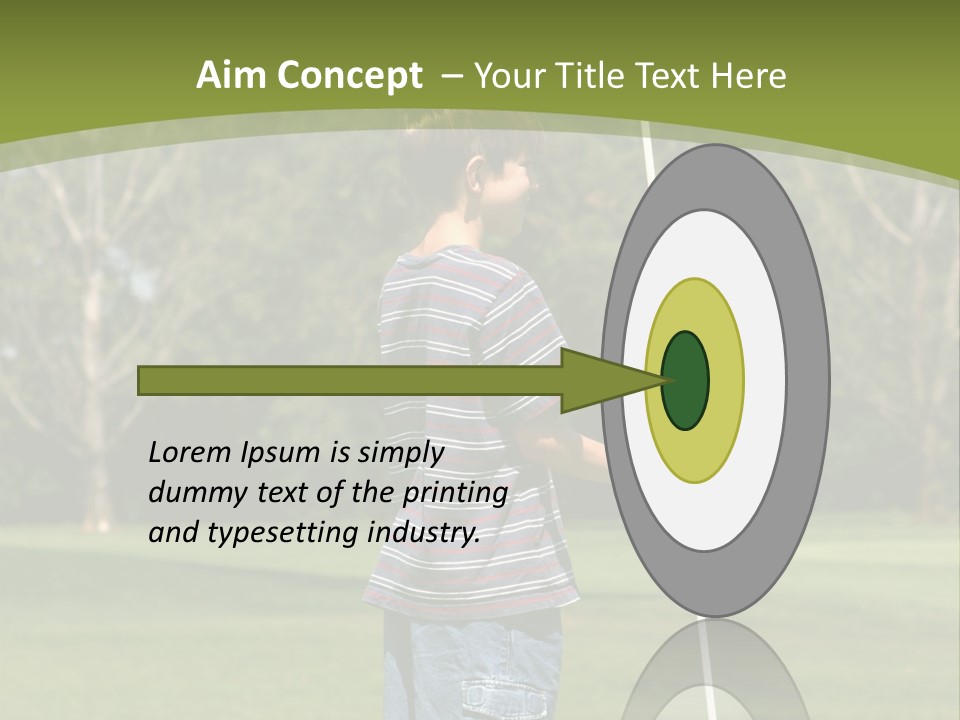 Aim Concept – Your Title Text Here

Lorem Ipsum is simply dummy text of the printing and typesetting industry.